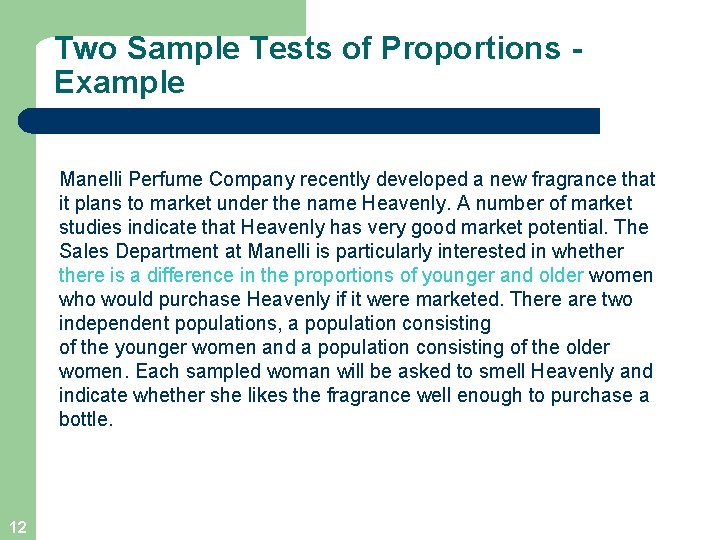 Two Sample Tests of Proportions - Example

Manelli Perfume Company recently developed a new fragrance that it plans to market under the name Heavenly. A number of market studies indicate that Heavenly has very good market potential. The Sales Department at Manelli is particularly interested in whether there is a difference in the proportions of younger and older women who would purchase Heavenly if it were marketed. There are two independent populations, a population consisting of the younger women and a population consisting of the older women. Each sampled woman will be asked to smell Heavenly and indicate whether she likes the fragrance well enough to purchase a bottle.

12